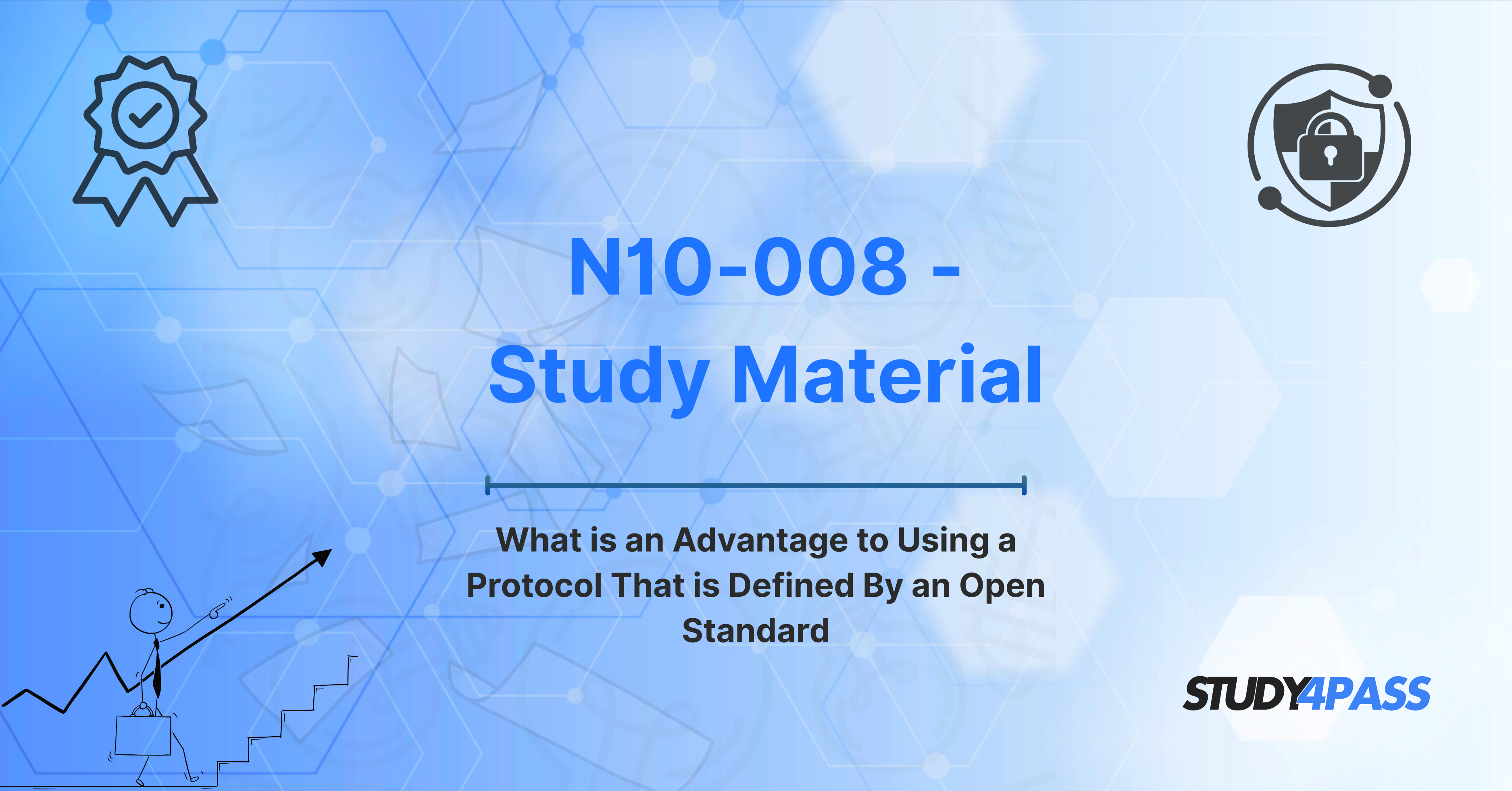 N10-008 - Study Material

What is an Advantage to Using a Protocol That is Defined By an Open Standard

STUDY4PASS